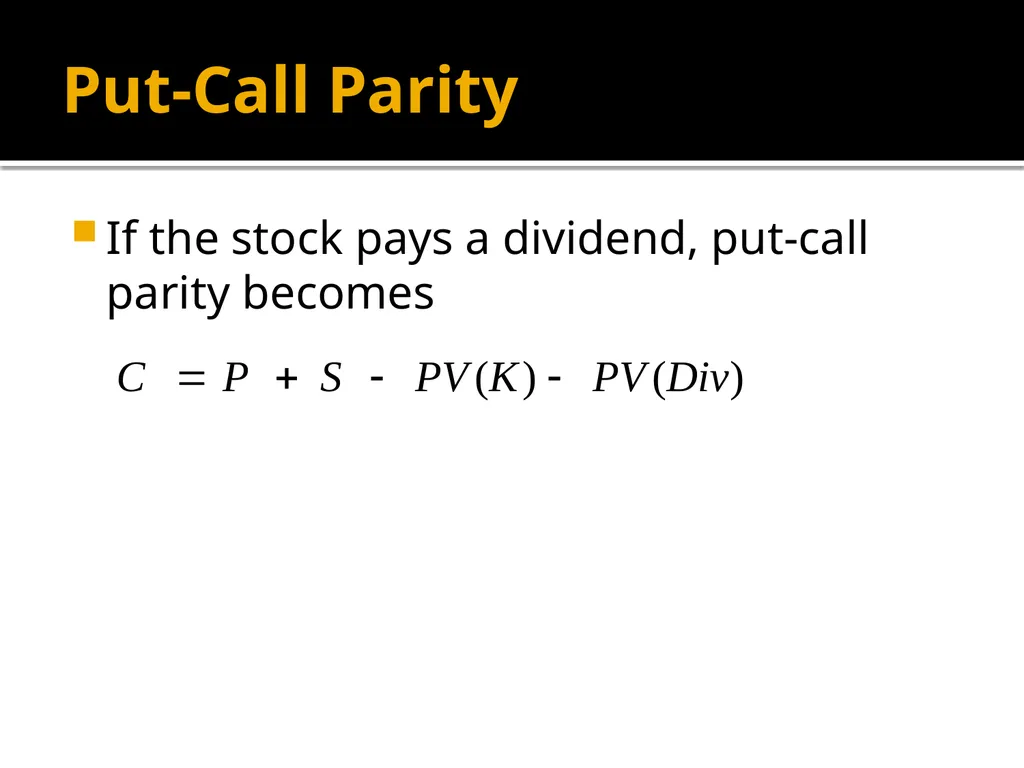 Put-Call Parity

If the stock pays a dividend, put-call parity becomes

$C = P + S - PV(K) - PV(Div)$